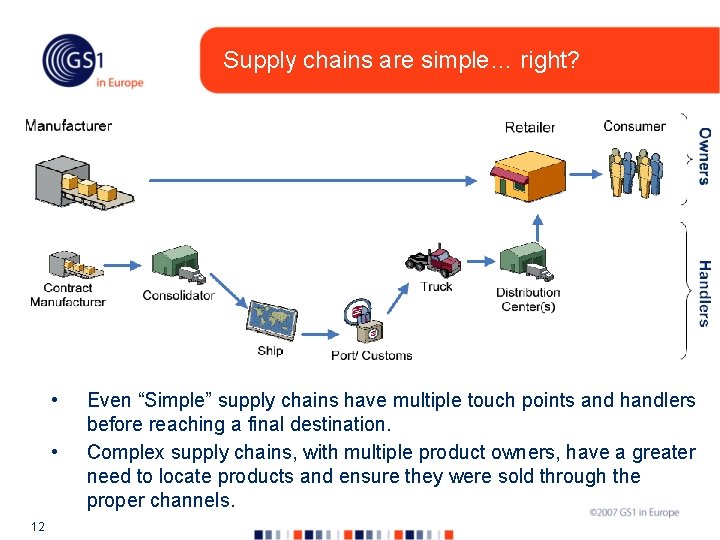 GS1 in Europe

Supply chains are simple… right?

Manufacturer

Retailer

Consumer

Owners

Contract Manufacturer

Consolidator

Ship

Port/ Customs

Truck

Distribution Center(s)

Handlers

• Even “Simple” supply chains have multiple touch points and handlers before reaching a final destination.

• Complex supply chains, with multiple product owners, have a greater need to locate products and ensure they were sold through the proper channels.

12

©2007 GS1 in Europe